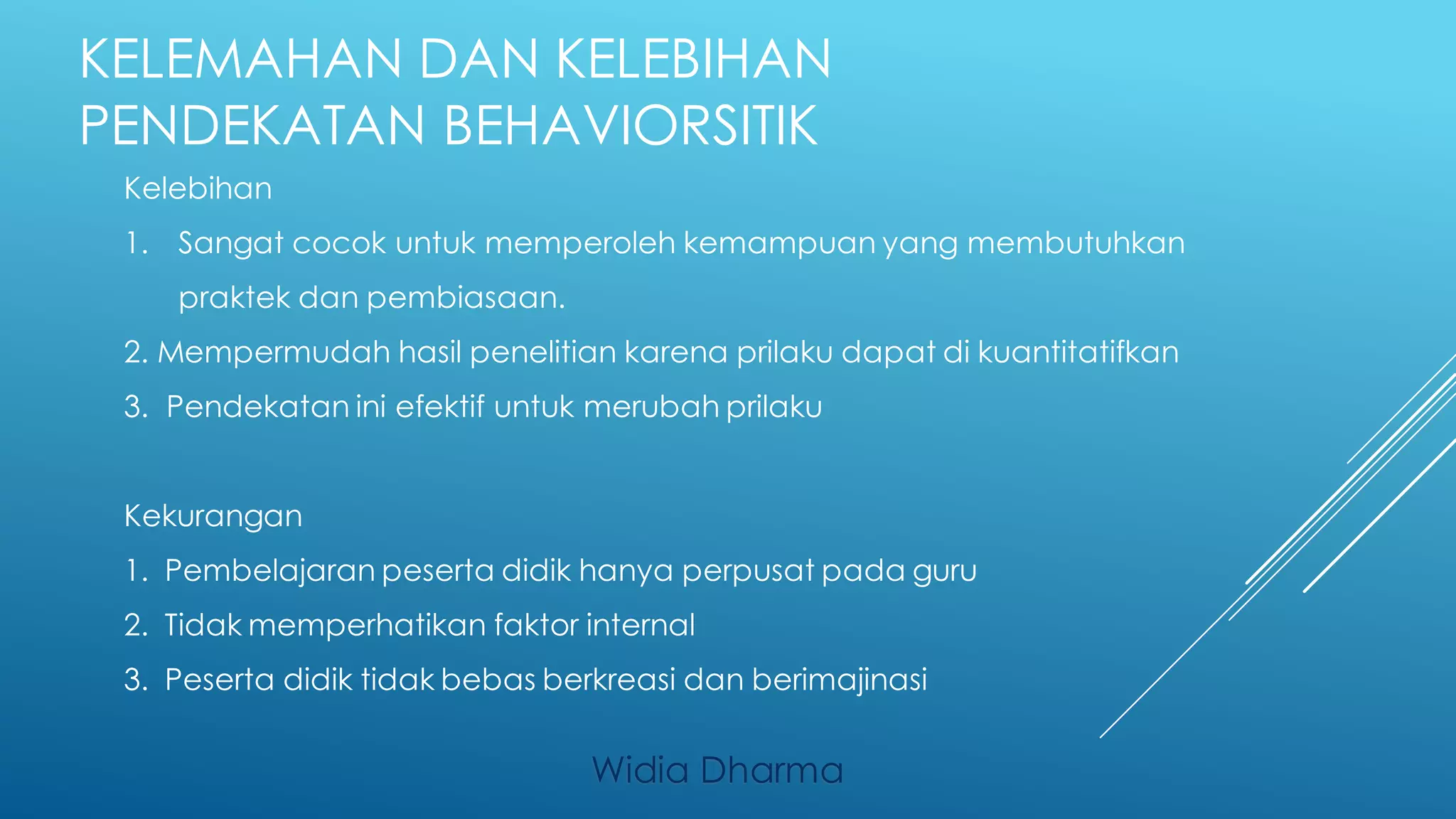 KELEMAHAN DAN KELEBIHAN PENDEKATAN BEHAVIORSITIK

Kelebihan

1. Sangat cocok untuk memperoleh kemampuan yang membutuhkan praktek dan pembiasaan.

2. Mempermudah hasil penelitian karena prilaku dapat di kuantitatifkan

3. Pendekatan ini efektif untuk merubah prilaku

Kekurangan

1. Pembelajaran peserta didik hanya perpusat pada guru

2. Tidak memperhatikan faktor internal

3. Peserta didik tidak bebas berkreasi dan berimajinasi

Widia Dharma